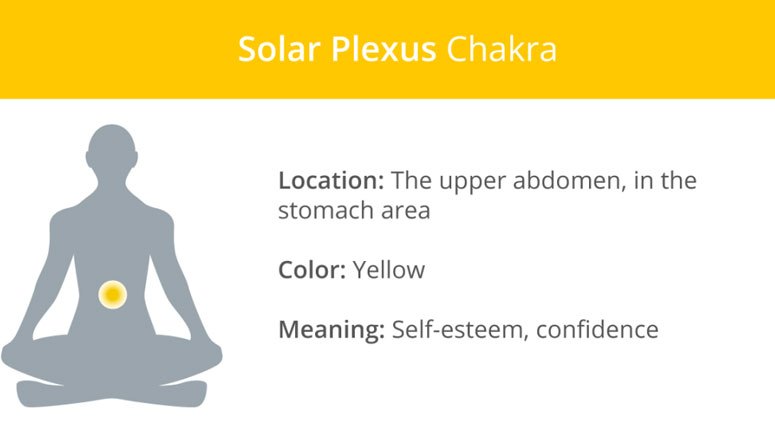 Solar Plexus Chakra

Location: The upper abdomen, in the stomach area

Color: Yellow

Meaning: Self-esteem, confidence